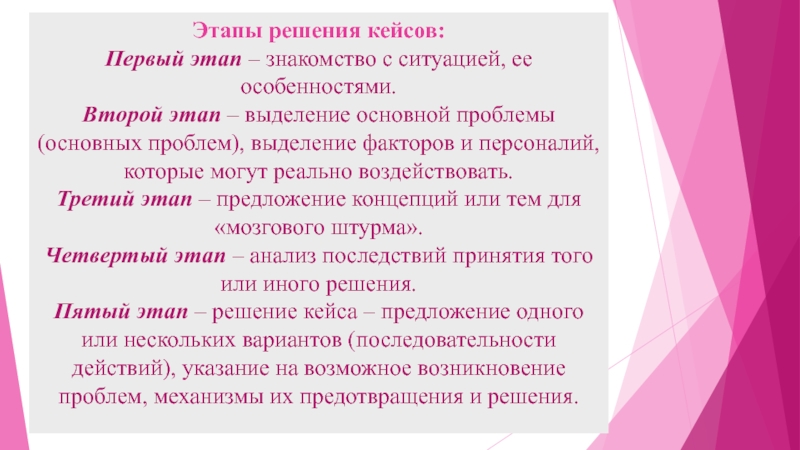 Этапы решения кейсов:
Первый этап – знакомство с ситуацией, ее особенностями.
Второй этап – выделение основной проблемы (основных проблем), выделение факторов и персоналий, которые могут реально воздействовать.
Третий этап – предложение концепций или тем для «мозгового штурма».
Четвертый этап – анализ последствий принятия того или иного решения.
Пятый этап – решение кейса – предложение одного или нескольких вариантов (последовательности действий), указание на возможное возникновение проблем, механизмы их предотвращения и решения.